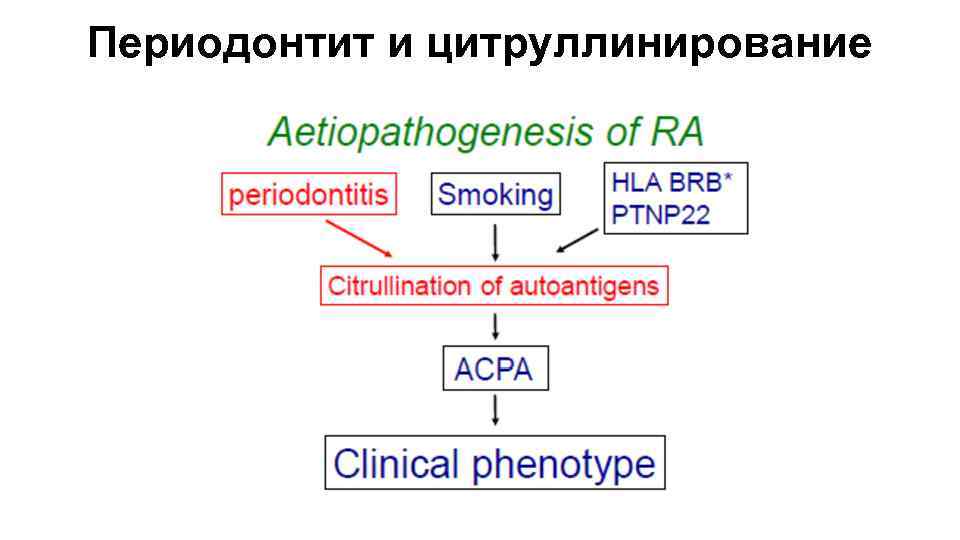 Периодонтит и цитруллинирование

Aetiopathogenesis of RA

periodontitis

Smoking

HLA BRB*
PTNP22

Citrullination of autoantigens

ACPA

Clinical phenotype